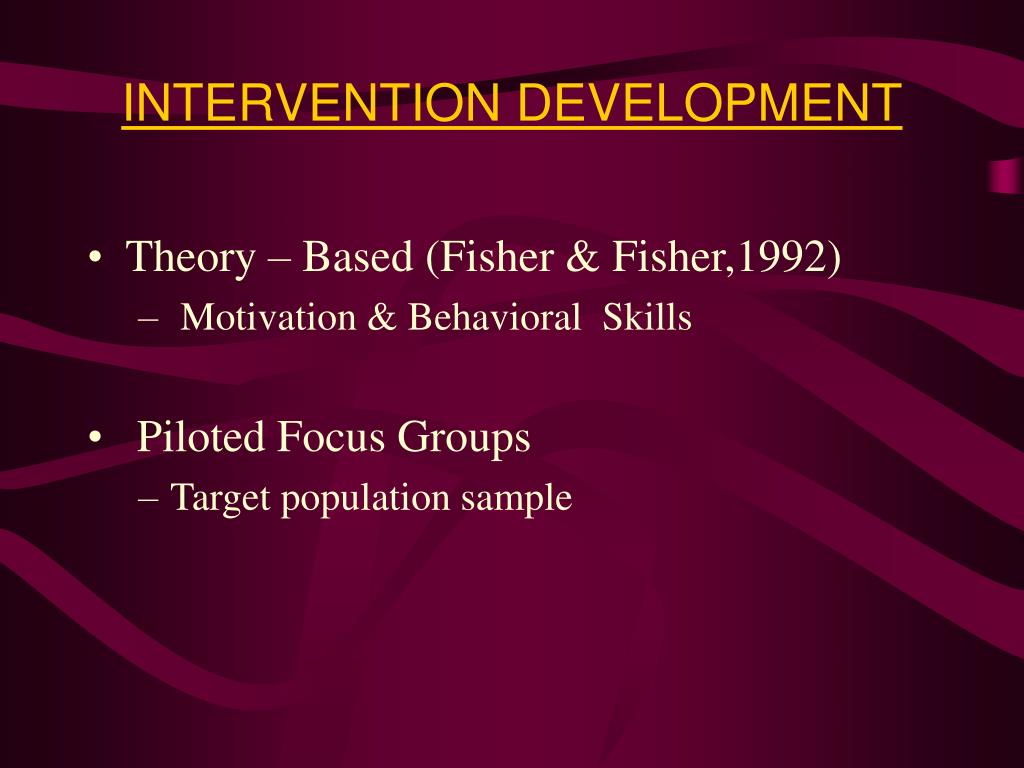 INTERVENTION DEVELOPMENT

• Theory – Based (Fisher & Fisher,1992)
– Motivation & Behavioral Skills

• Piloted Focus Groups
– Target population sample